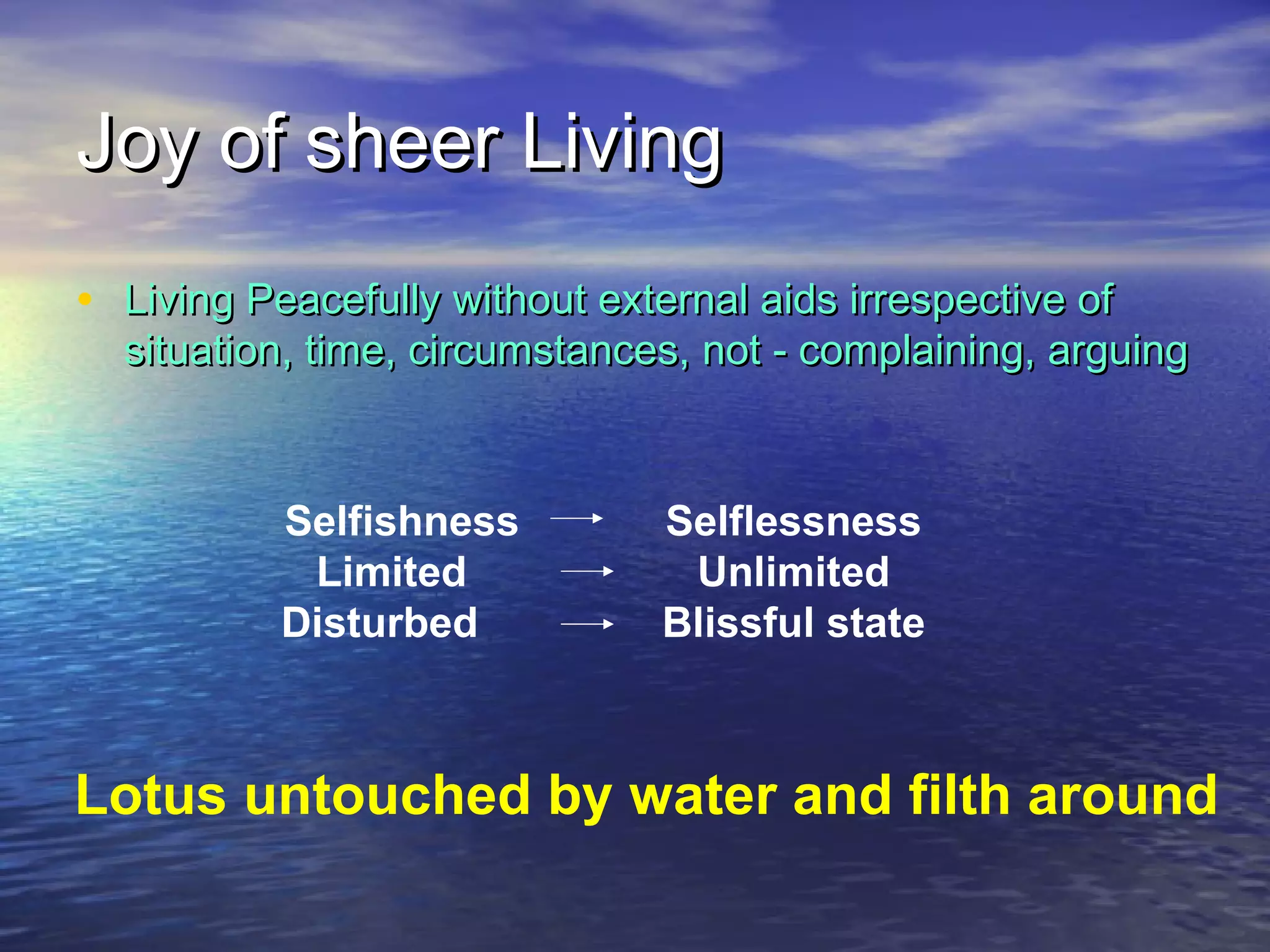 Joy of sheer Living

• Living Peacefully without external aids irrespective of situation, time, circumstances, not - complaining, arguing

Selfishness → Selflessness
Limited → Unlimited
Disturbed → Blissful state

Lotus untouched by water and filth around